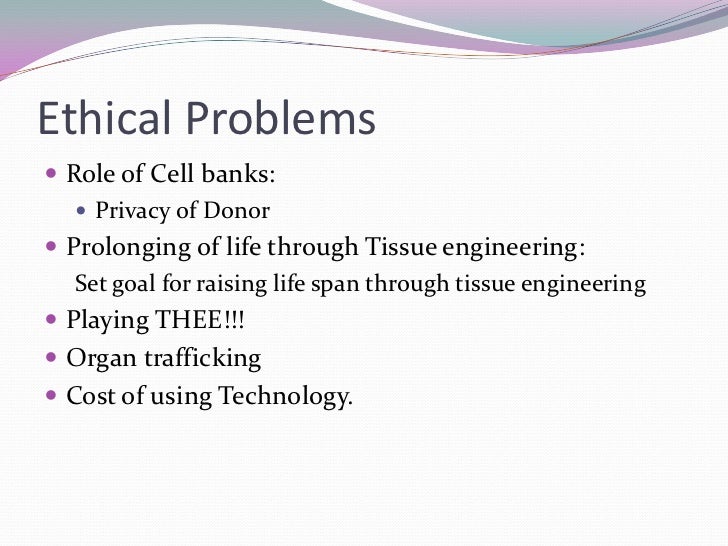 Ethical Problems

- Role of Cell banks:
  - Privacy of Donor
- Prolonging of life through Tissue engineering:
  Set goal for raising life span through tissue engineering
- Playing THEE!!!
- Organ trafficking
- Cost of using Technology.